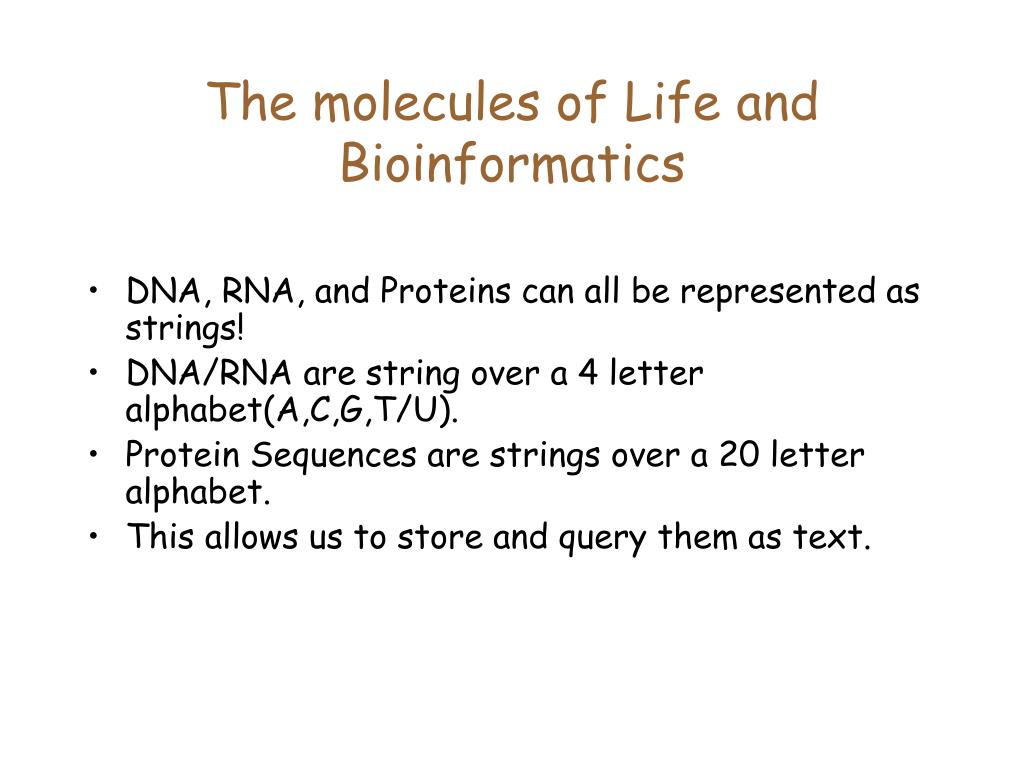 The molecules of Life and Bioinformatics

• DNA, RNA, and Proteins can all be represented as strings!
• DNA/RNA are string over a 4 letter alphabet(A,C,G,T/U).
• Protein Sequences are strings over a 20 letter alphabet.
• This allows us to store and query them as text.